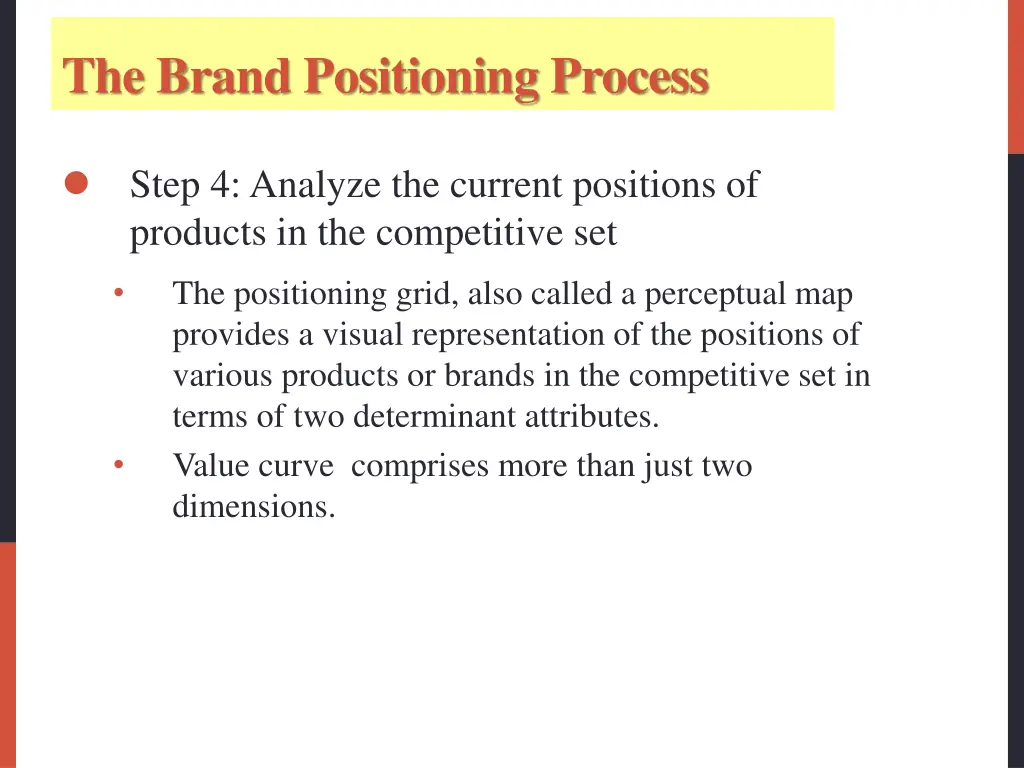 The Brand Positioning Process

Step 4: Analyze the current positions of products in the competitive set

• The positioning grid, also called a perceptual map provides a visual representation of the positions of various products or brands in the competitive set in terms of two determinant attributes.

• Value curve comprises more than just two dimensions.